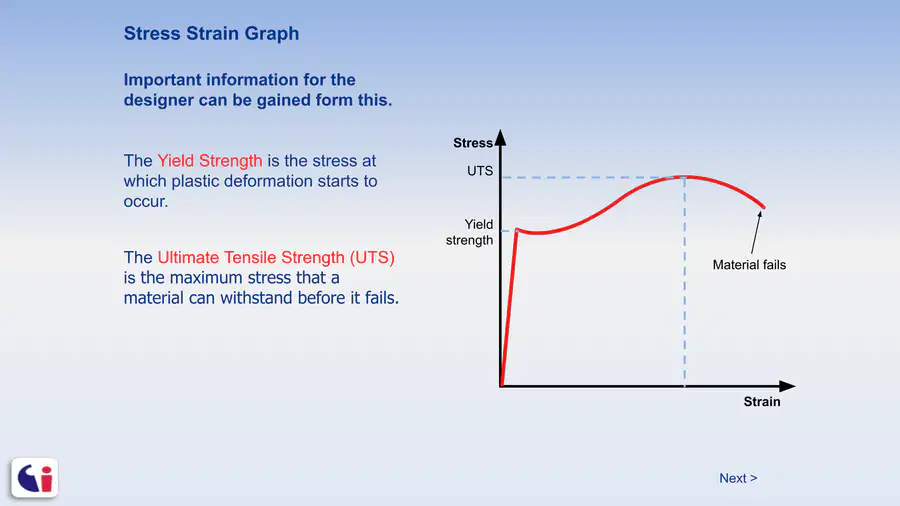 Stress Strain Graph

Important information for the designer can be gained form this.

The Yield Strength is the stress at which plastic deformation starts to occur.

The Ultimate Tensile Strength (UTS) is the maximum stress that a material can withstand before it fails.

Stress

UTS

Yield strength

Material fails

Strain

Next >